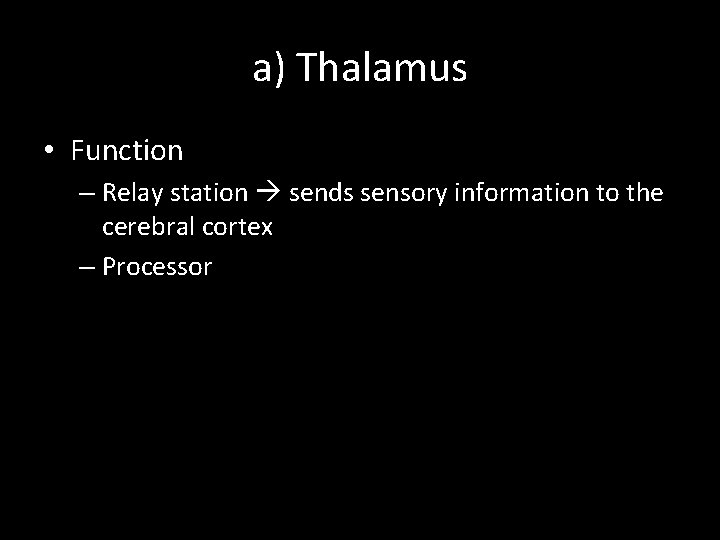 a) Thalamus

• Function

– Relay station → sends sensory information to the cerebral cortex

– Processor